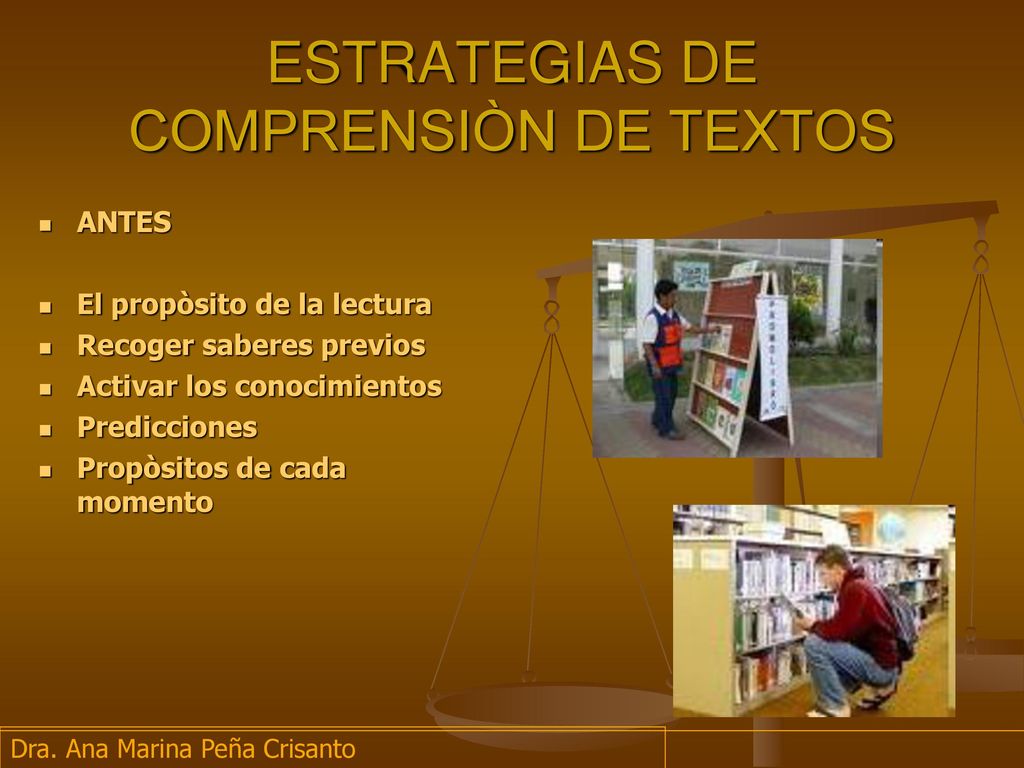 ESTRATEGIAS DE COMPRENSIÒN DE TEXTOS

- ANTES

- El propòsito de la lectura
- Recoger saberes previos
- Activar los conocimientos
- Predicciones
- Propòsitos de cada momento

Dra. Ana Marina Peña Crisanto